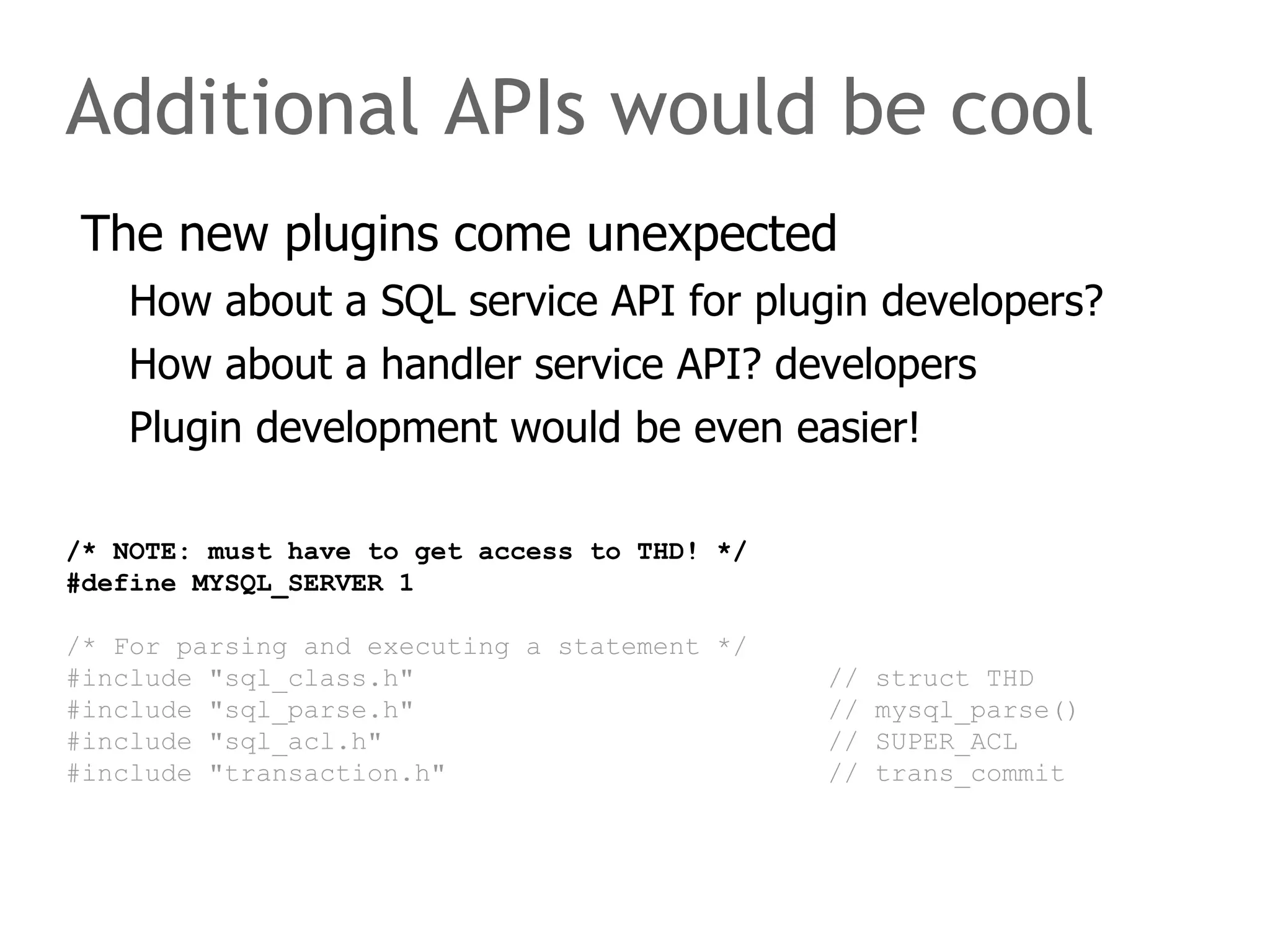 Additional APIs would be cool

The new plugins come unexpected

How about a SQL service API for plugin developers?

How about a handler service API? developers

Plugin development would be even easier!

/* NOTE: must have to get access to THD! */
#define MYSQL_SERVER 1

/* For parsing and executing a statement */
#include "sql_class.h" // struct THD
#include "sql_parse.h" // mysql_parse()
#include "sql_acl.h" // SUPER_ACL
#include "transaction.h" // trans_commit